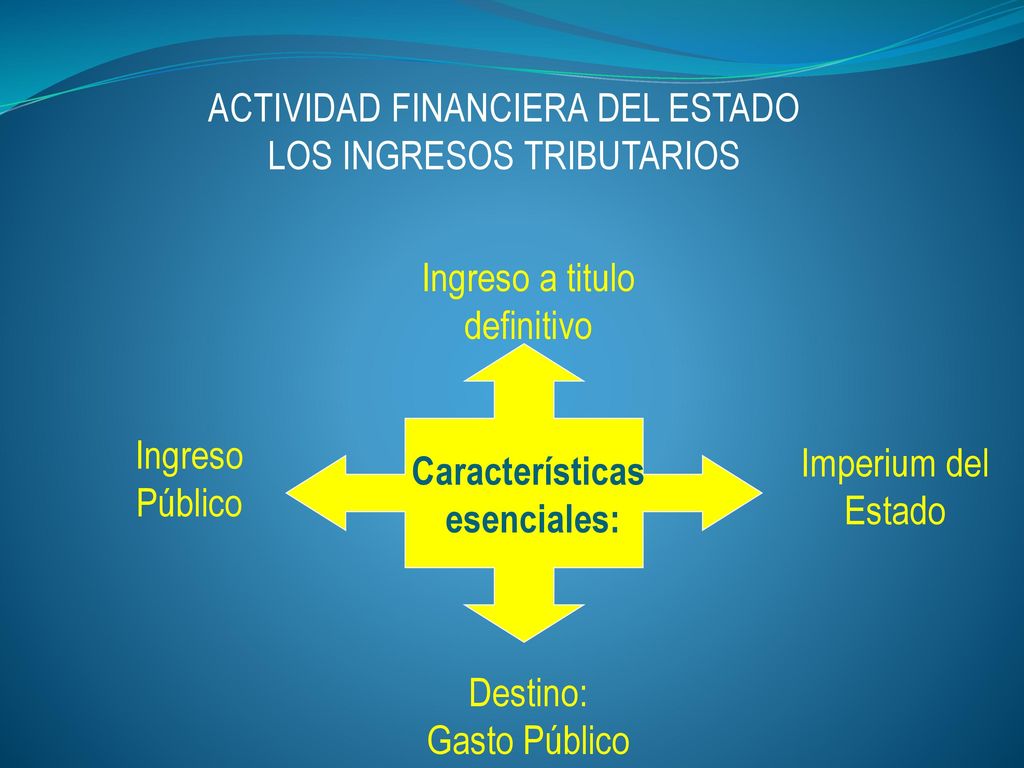 ACTIVIDAD FINANCIERA DEL ESTADO
LOS INGRESOS TRIBUTARIOS

Ingreso a titulo definitivo

Ingreso Público

Características esenciales:

Imperium del Estado

Destino:
Gasto Público